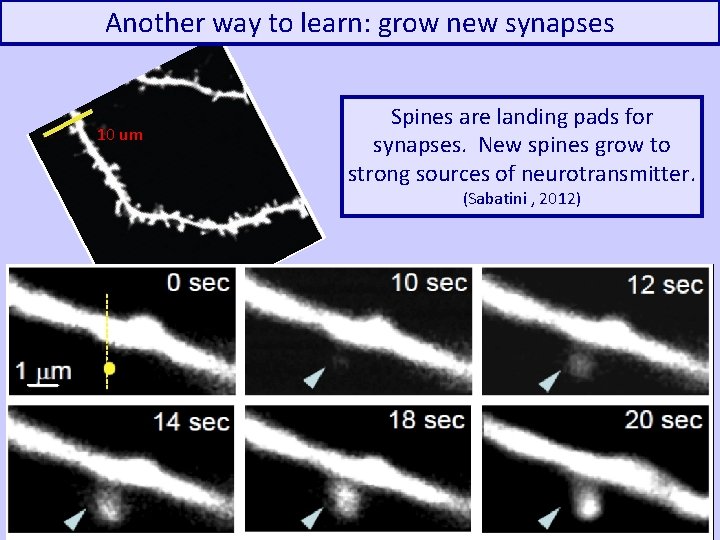 Another way to learn: grow new synapses

10 um

Spines are landing pads for synapses. New spines grow to strong sources of neurotransmitter.
(Sabatini , 2012)

0 sec

1 μm

10 sec

12 sec

14 sec

18 sec

20 sec